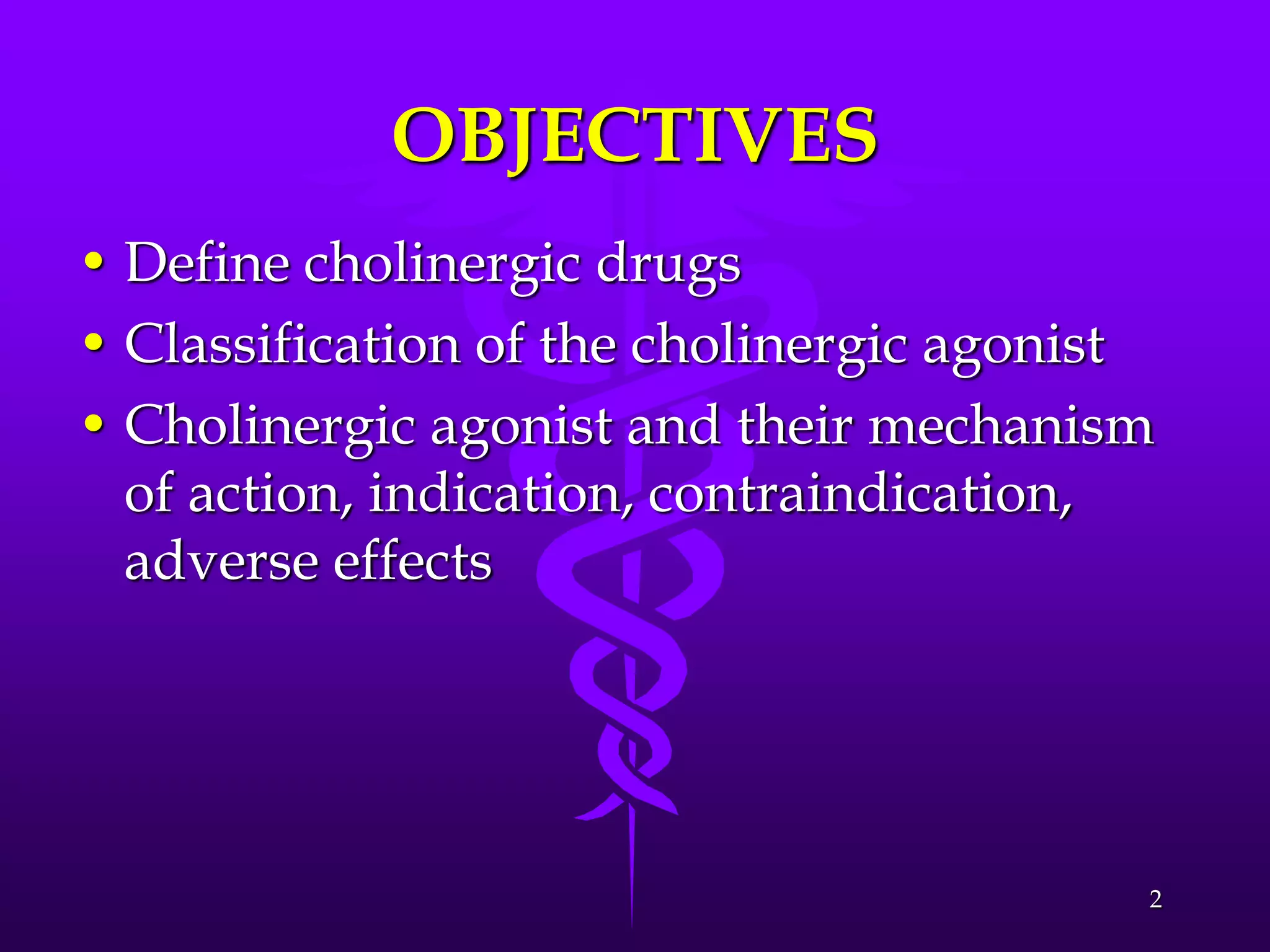 OBJECTIVES

• Define cholinergic drugs
• Classification of the cholinergic agonist
• Cholinergic agonist and their mechanism of action, indication, contraindication, adverse effects

2